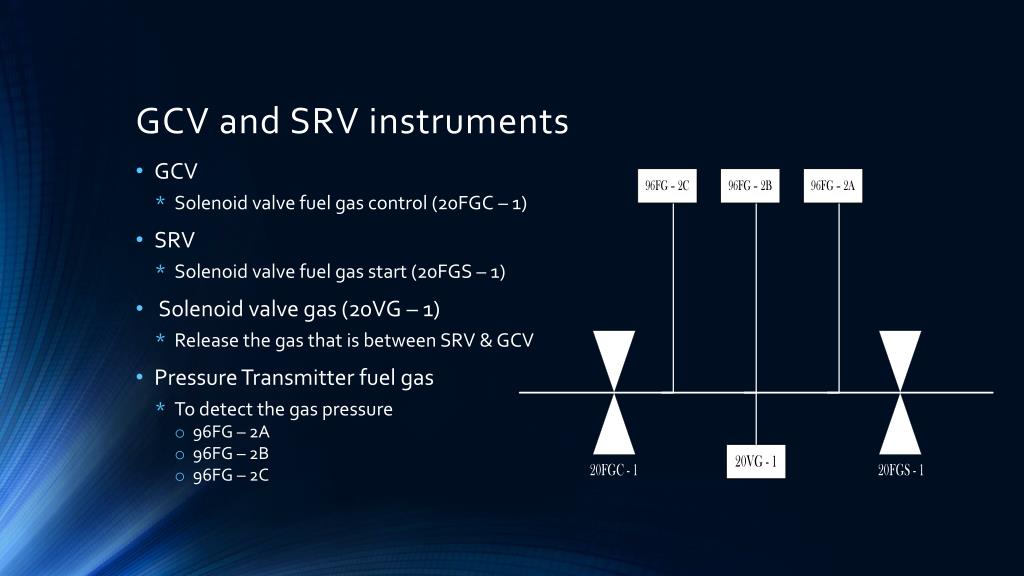 GCV and SRV instruments

• GCV
  * Solenoid valve fuel gas control (20FGC – 1)
• SRV
  * Solenoid valve fuel gas start (20FGS – 1)
• Solenoid valve gas (20VG – 1)
  * Release the gas that is between SRV & GCV
• Pressure Transmitter fuel gas
  * To detect the gas pressure
    o 96FG – 2A
    o 96FG – 2B
    o 96FG – 2C

96FG - 2C
96FG - 2B
96FG - 2A
20FGC - 1
20VG - 1
20FGS - 1